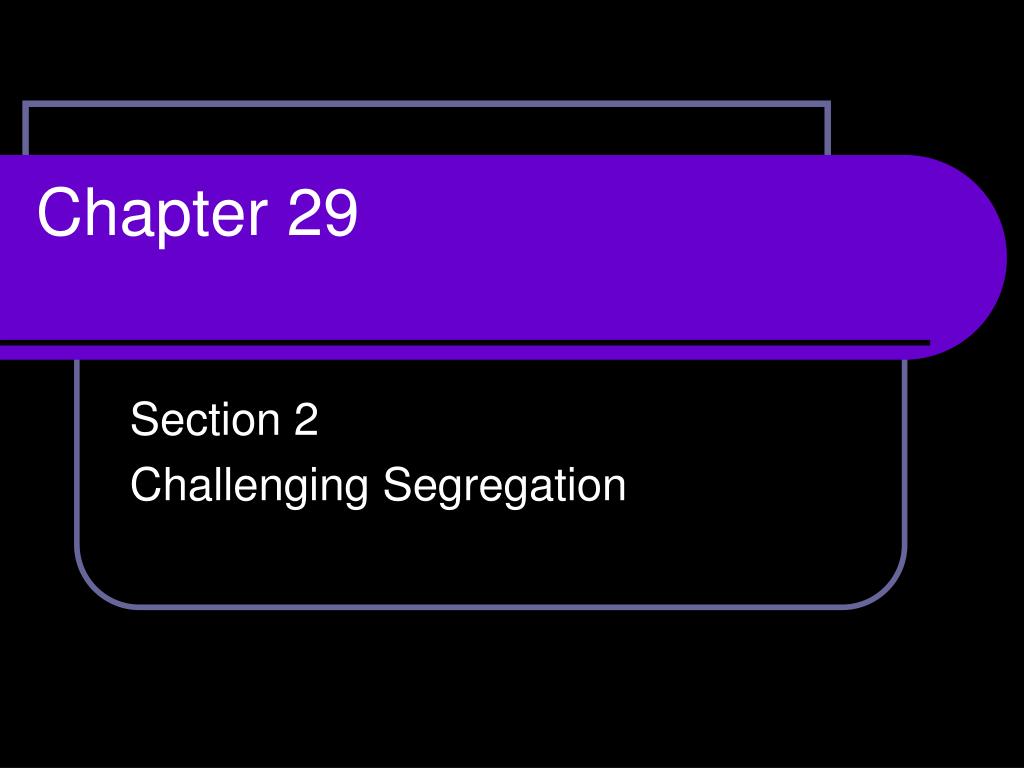 Chapter 29

Section 2
Challenging Segregation